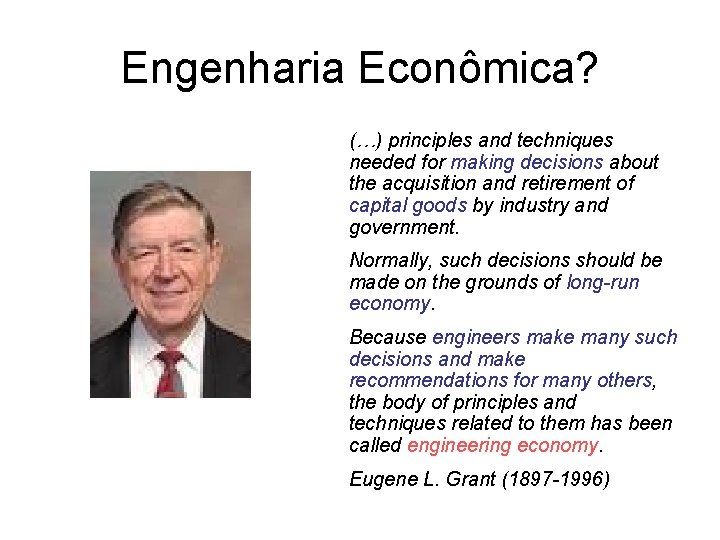 Engenharia Econômica?

(…) principles and techniques needed for making decisions about the acquisition and retirement of capital goods by industry and government.

Normally, such decisions should be made on the grounds of long-run economy.

Because engineers make many such decisions and make recommendations for many others, the body of principles and techniques related to them has been called engineering economy.

Eugene L. Grant (1897-1996)